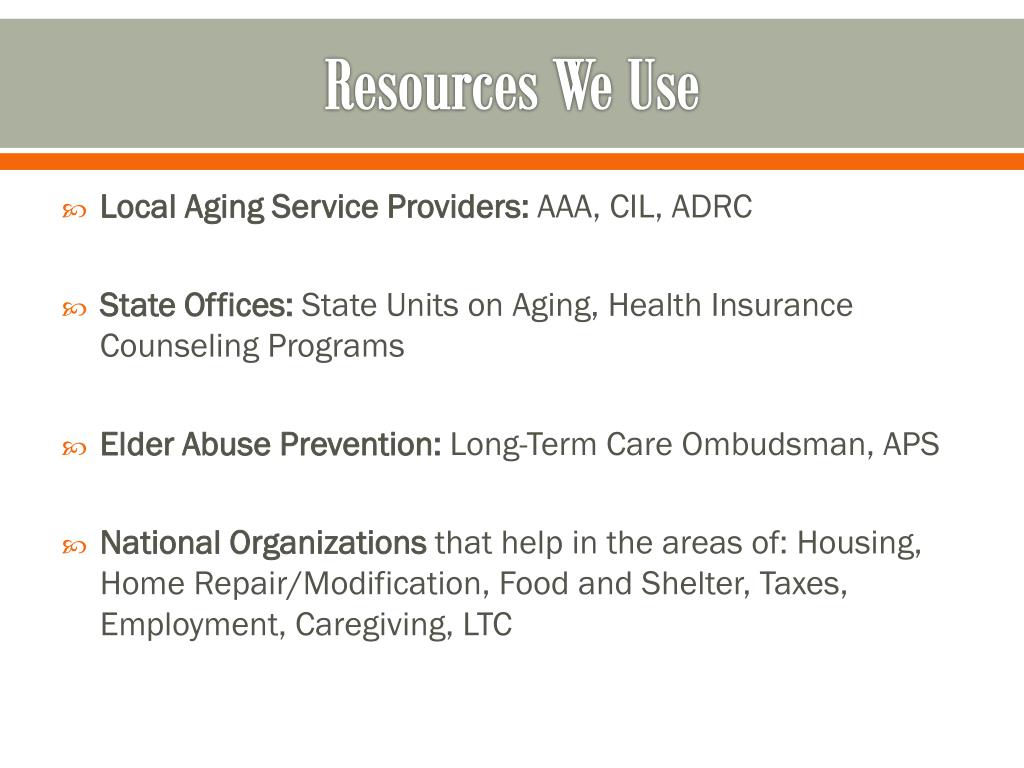 Resources We Use

Local Aging Service Providers: AAA, CIL, ADRC

State Offices: State Units on Aging, Health Insurance Counseling Programs

Elder Abuse Prevention: Long-Term Care Ombudsman, APS

National Organizations that help in the areas of: Housing, Home Repair/Modification, Food and Shelter, Taxes, Employment, Caregiving, LTC